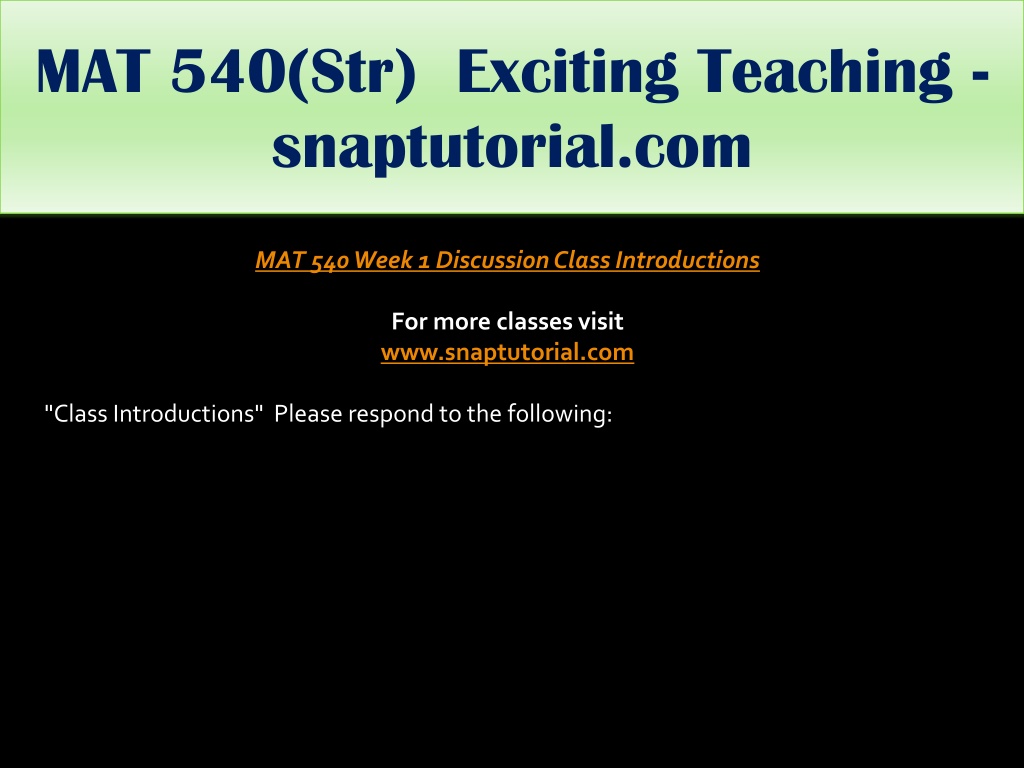 MAT 540(Str) Exciting Teaching - snaptutorial.com

MAT 540 Week 1 Discussion Class Introductions

For more classes visit
www.snaptutorial.com

"Class Introductions" Please respond to the following: